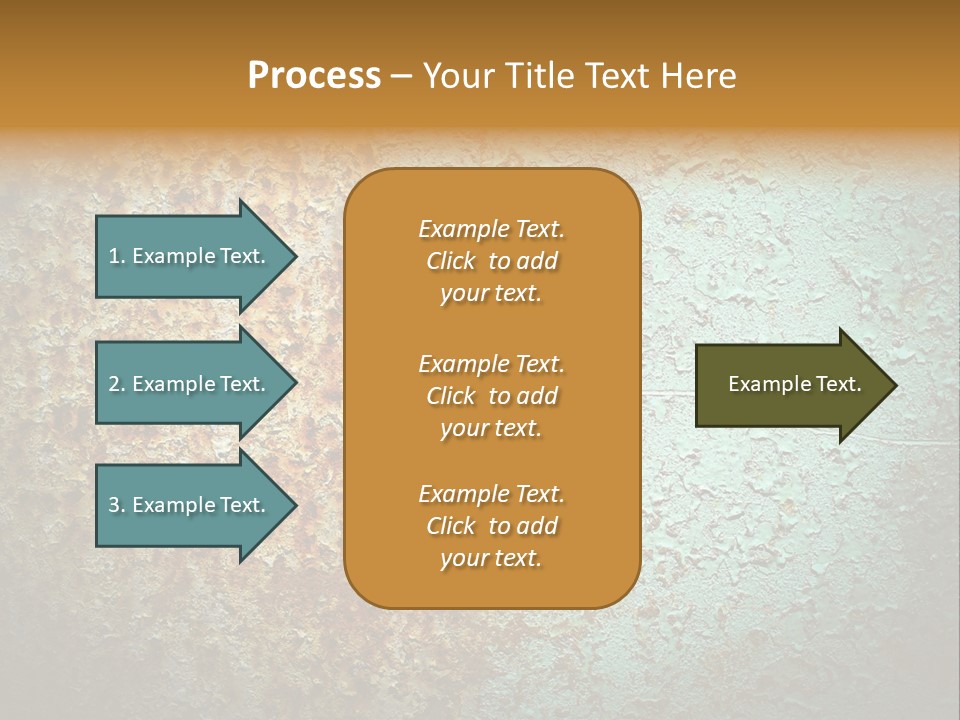 Process – Your Title Text Here

1. Example Text.

2. Example Text.

3. Example Text.

Example Text. Click to add your text.

Example Text. Click to add your text.

Example Text. Click to add your text.

Example Text.